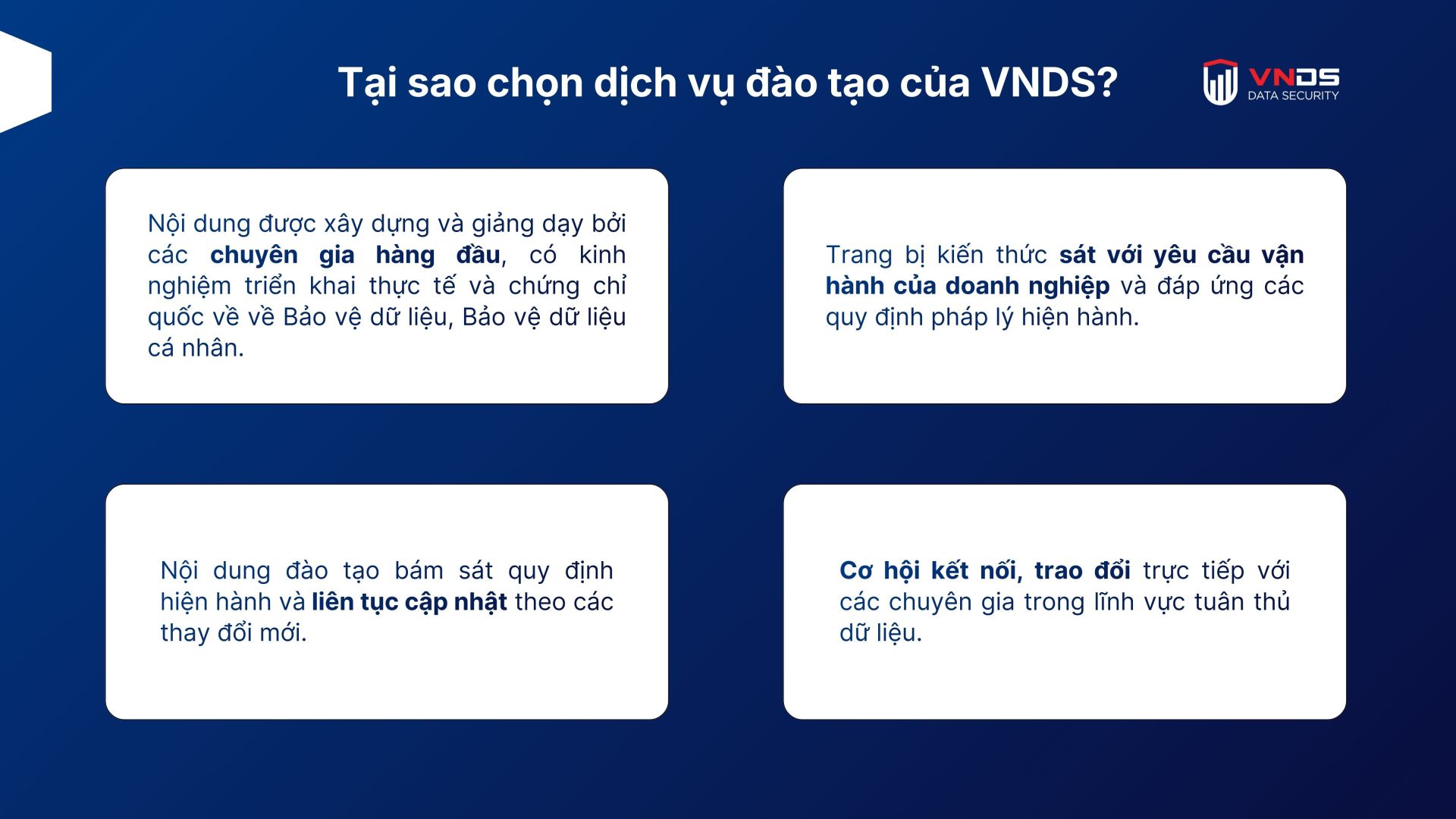 Tại sao chọn dịch vụ đào tạo của VNDS?

VNDS
DATA SECURITY

Nội dung được xây dựng và giảng dạy bởi các chuyên gia hàng đầu, có kinh nghiệm triển khai thực tế và chứng chỉ quốc về về Bảo vệ dữ liệu, Bảo vệ dữ liệu cá nhân.

Trang bị kiến thức sát với yêu cầu vận hành của doanh nghiệp và đáp ứng các quy định pháp lý hiện hành.

Nội dung đào tạo bám sát quy định hiện hành và liên tục cập nhật theo các thay đổi mới.

Cơ hội kết nối, trao đổi trực tiếp với các chuyên gia trong lĩnh vực tuân thủ dữ liệu.